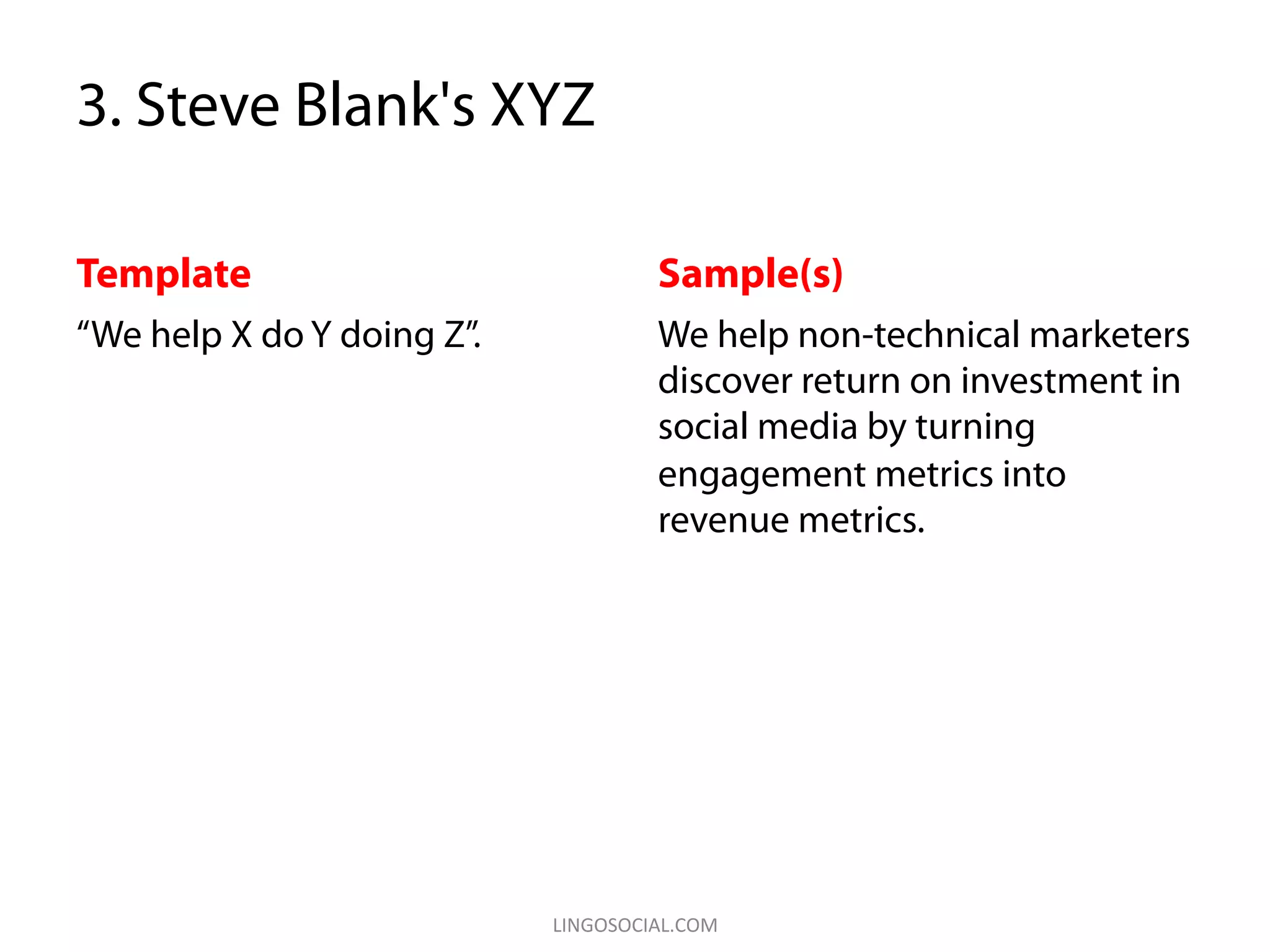 3. Steve Blank's XYZ

Template

“We help X do Y doing Z”.

Sample(s)

We help non-technical marketers discover return on investment in social media by turning engagement metrics into revenue metrics.

LINGOSOCIAL.COM